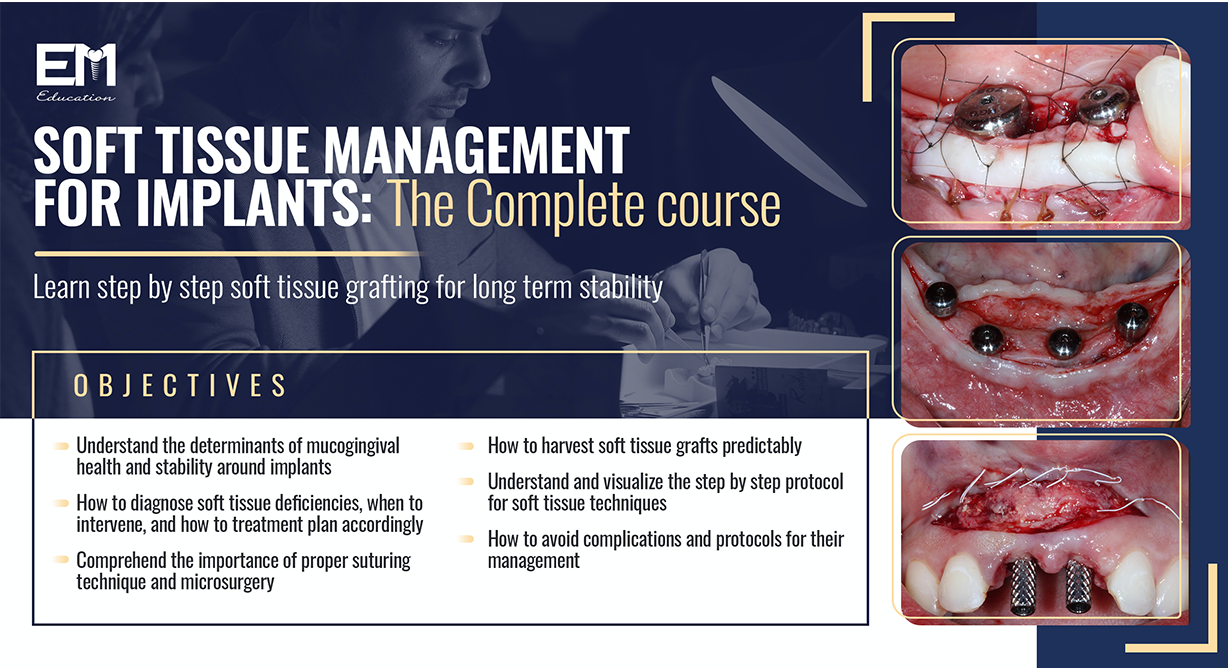 EM
Education

SOFT TISSUE MANAGEMENT FOR IMPLANTS: The Complete course

Learn step by step soft tissue grafting for long term stability

OBJECTIVES

Understand the determinants of mucogingival health and stability around implants

How to diagnose soft tissue deficiencies, when to intervene, and how to treatment plan accordingly

Comprehend the importance of proper suturing technique and microsurgery

How to harvest soft tissue grafts predictably

Understand and visualize the step by step protocol for soft tissue techniques

How to avoid complications and protocols for their management